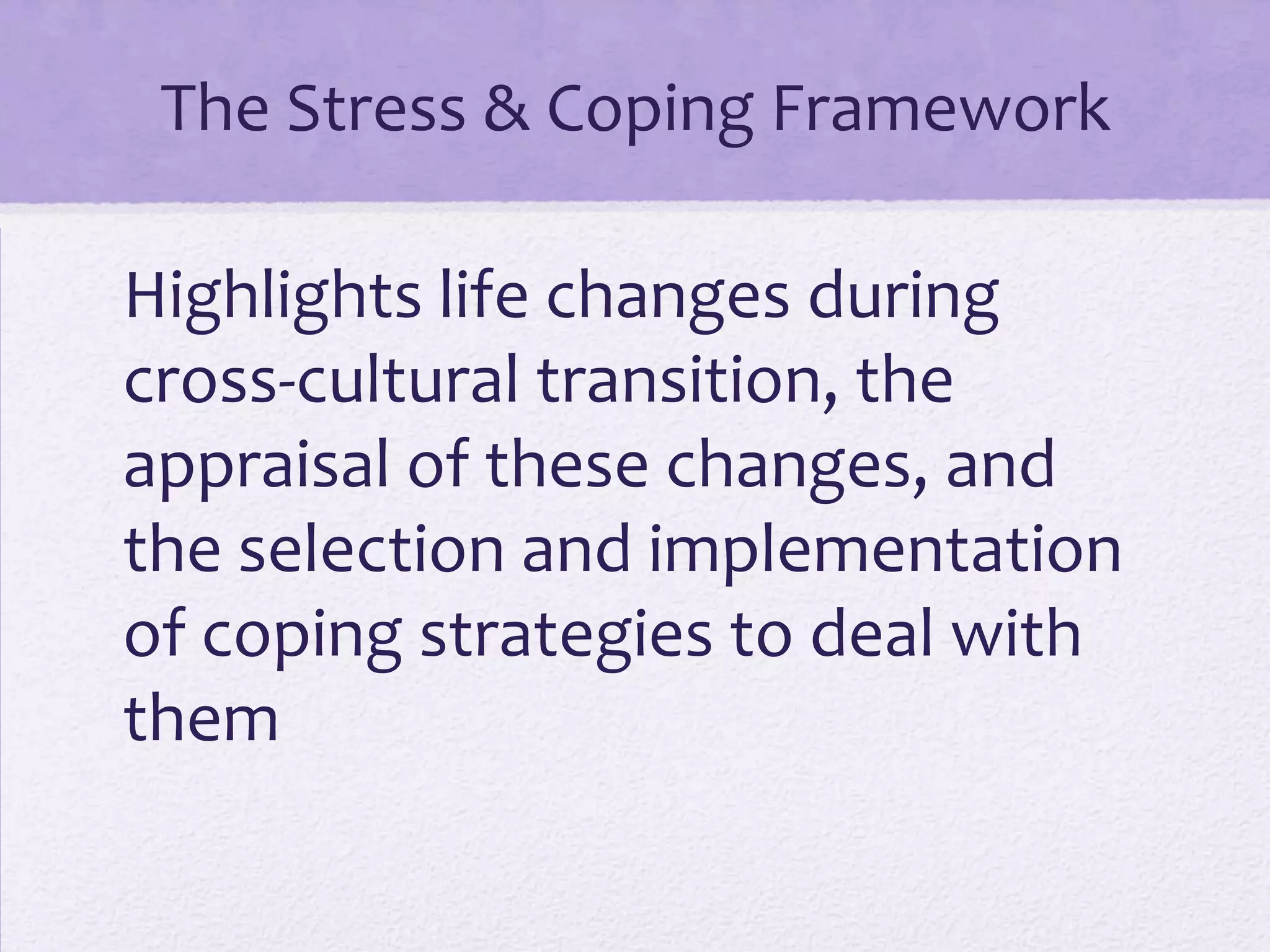 The Stress & Coping Framework

Highlights life changes during cross-cultural transition, the appraisal of these changes, and the selection and implementation of coping strategies to deal with them